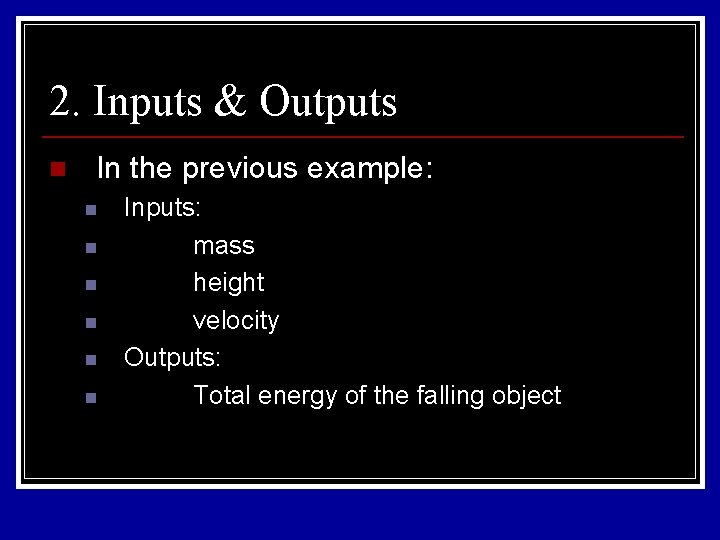 2. Inputs & Outputs

In the previous example:

Inputs:

mass

height

velocity

Outputs:

Total energy of the falling object